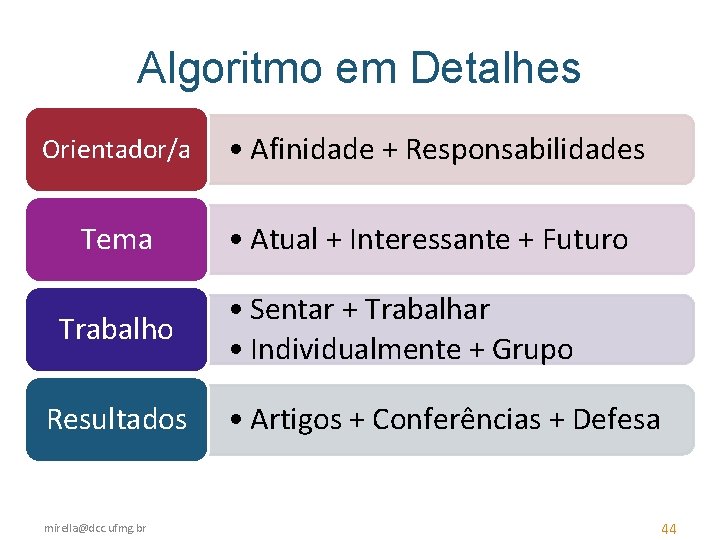 Algoritmo em Detalhes

Orientador/a
• Afinidade + Responsabilidades

Tema
• Atual + Interessante + Futuro

Trabalho
• Sentar + Trabalhar
• Individualmente + Grupo

Resultados
• Artigos + Conferências + Defesa

mirella@dcc.ufmg.br

44